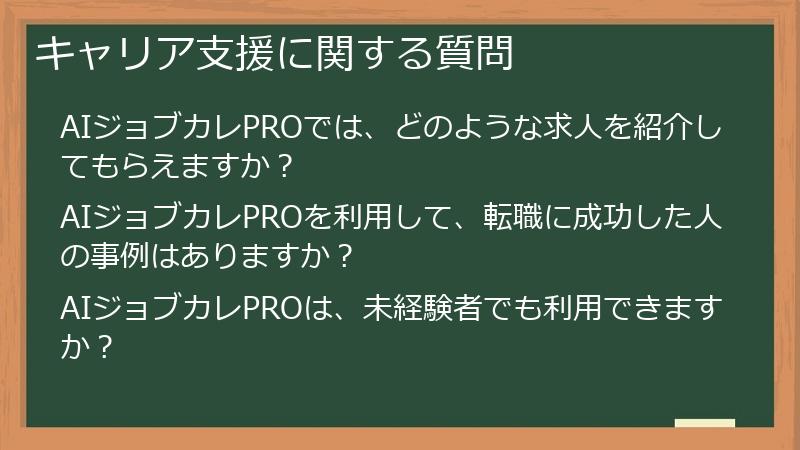 キャリア支援に関する質問

AIジョブカレPROでは、どのような求人を紹介してもらえますか？

AIジョブカレPROを利用して、転職に成功した人の事例はありますか？

AIジョブカレPROは、未経験者でも利用できますか？